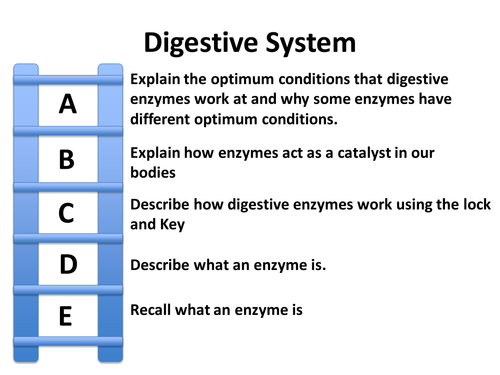 Digestive System

A

Explain the optimum conditions that digestive enzymes work at and why some enzymes have different optimum conditions.

B

Explain how enzymes act as a catalyst in our bodies

C

Describe how digestive enzymes work using the lock and Key

D

Describe what an enzyme is.

E

Recall what an enzyme is